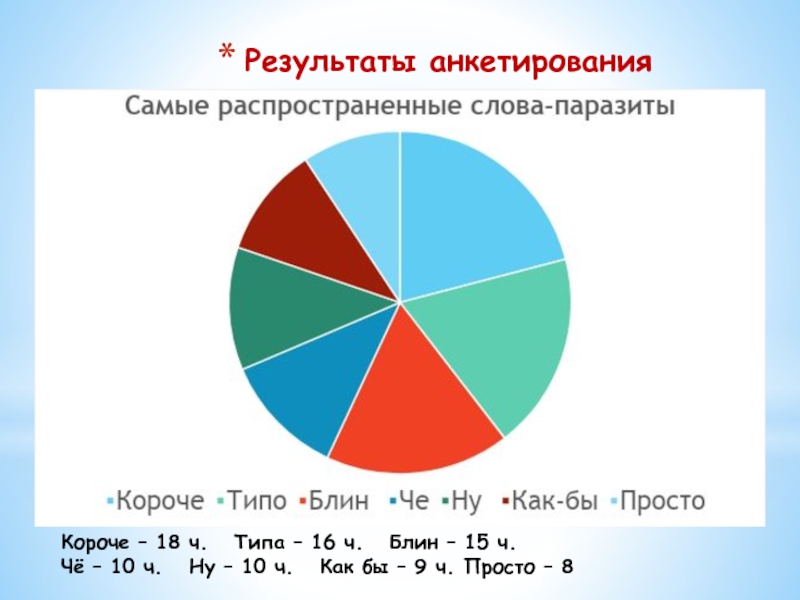 * Результаты анкетирования

Самые распространенные слова-паразиты

Короче Типо Блин Че Ну Как-бы Просто

Короче – 18 ч. Типа – 16 ч. Блин – 15 ч.
Чё – 10 ч. Ну – 10 ч. Как бы – 9 ч. Просто – 8